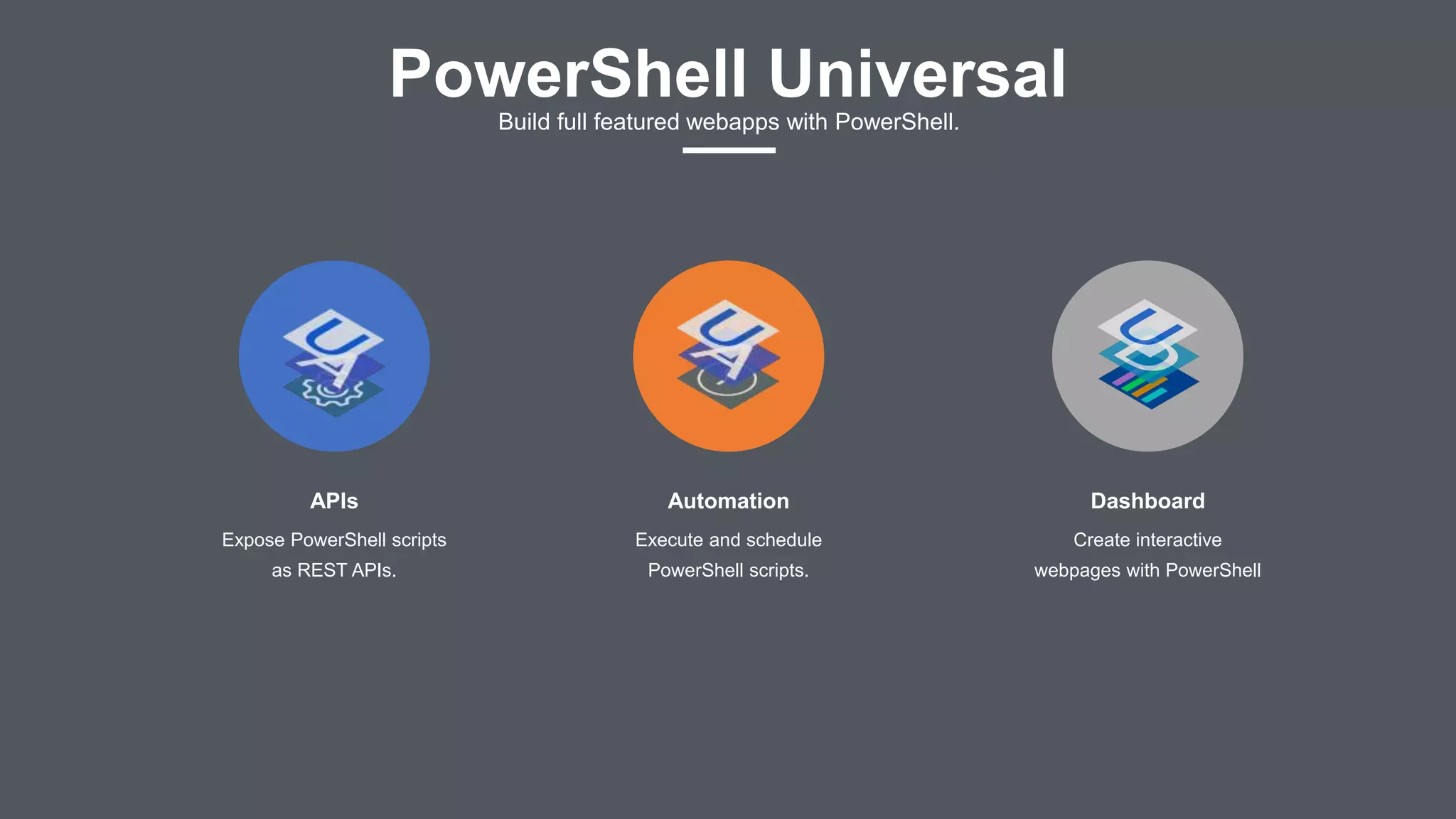 PowerShell Universal

Build full featured webapps with PowerShell.

APIs

Expose PowerShell scripts as REST APIs.

Automation

Execute and schedule PowerShell scripts.

Dashboard

Create interactive webpages with PowerShell